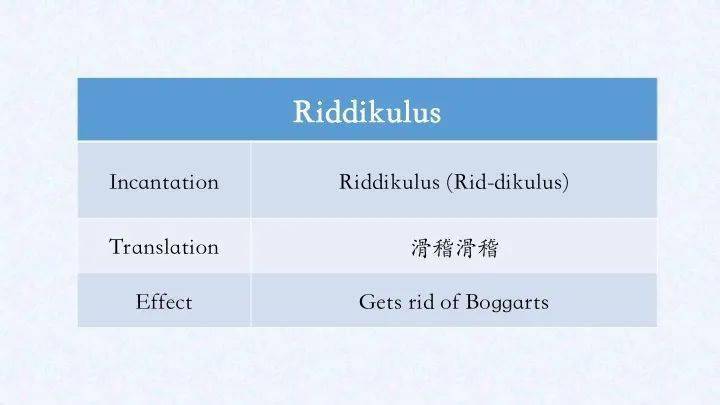 | Riddikulus | |
|---|---|
| Incantation | Riddikulus (Rid-dikulus) |
| Translation | 滑稽滑稽 |
| Effect | Gets rid of Boggarts |